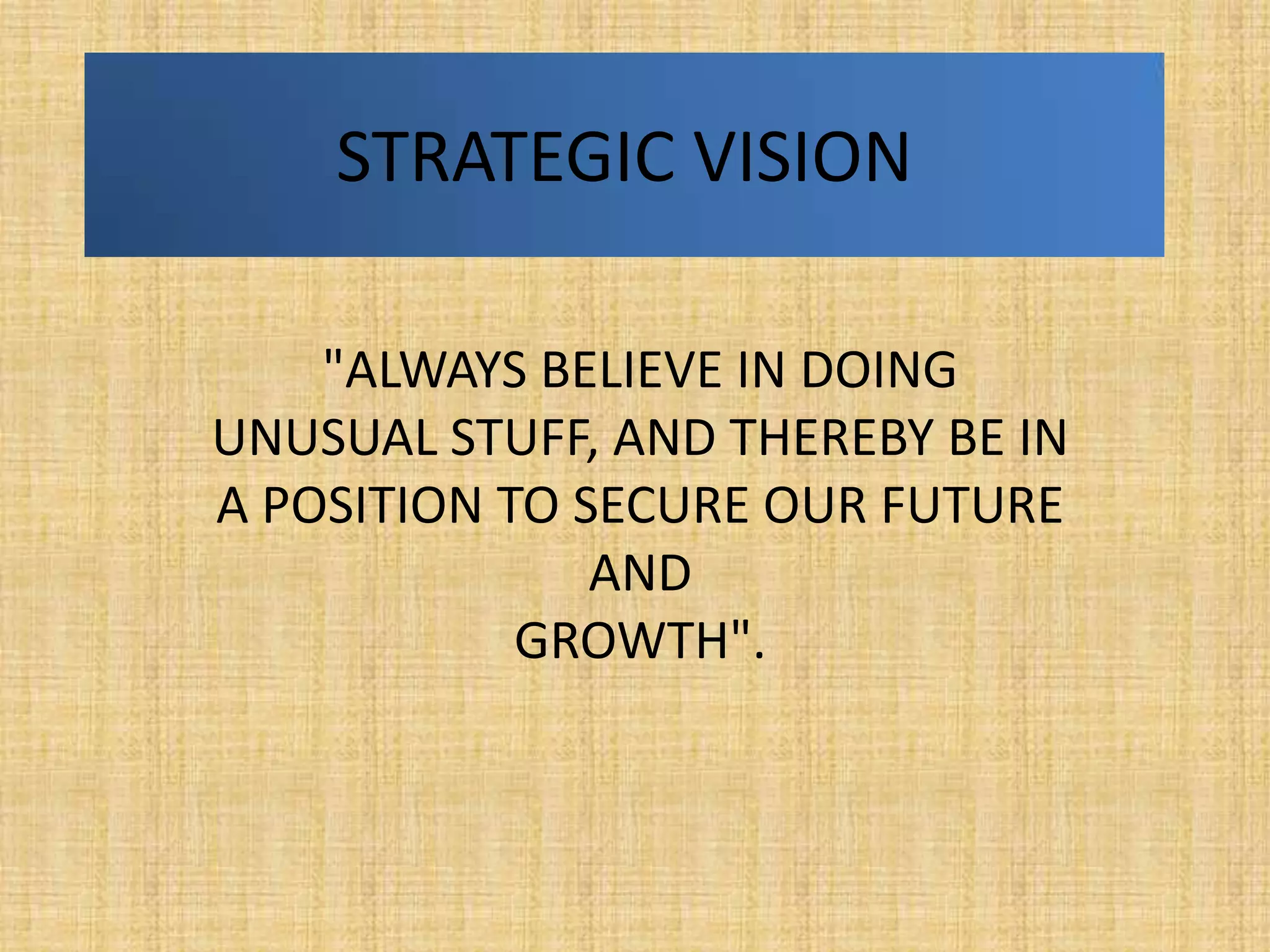 STRATEGIC VISION

"ALWAYS BELIEVE IN DOING UNUSUAL STUFF, AND THEREBY BE IN A POSITION TO SECURE OUR FUTURE AND
GROWTH".